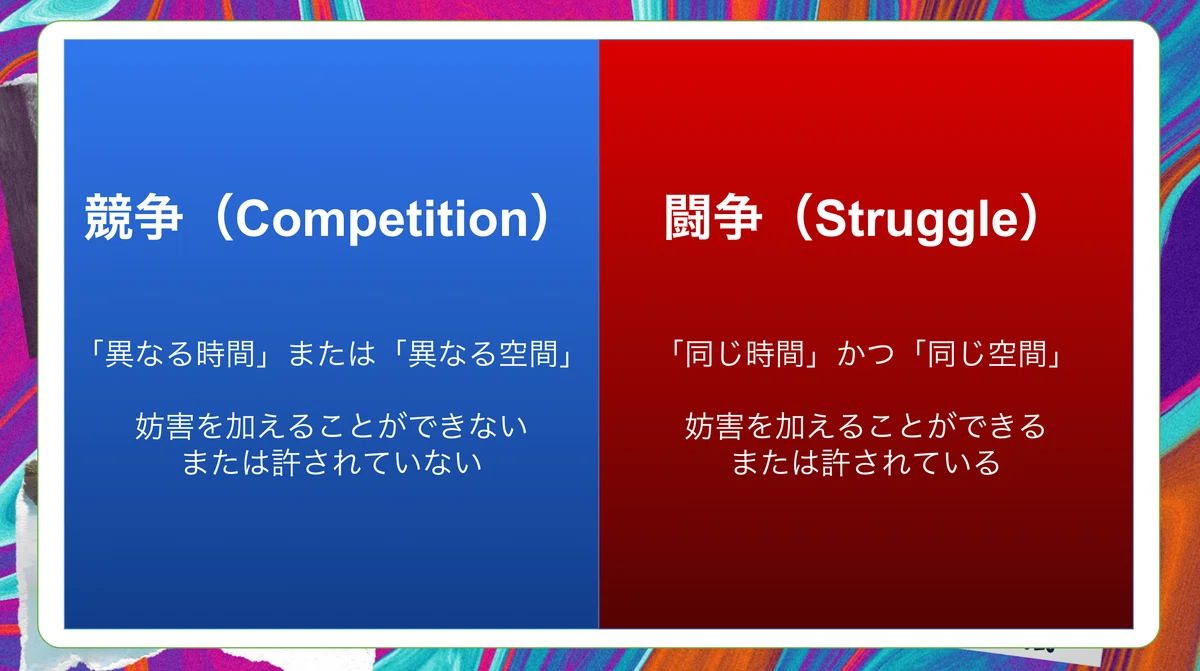 競争（Competition）

「異なる時間」または「異なる空間」

妨害を加えることができない
または許されていない

闘争（Struggle）

「同じ時間」かつ「同じ空間」

妨害を加えることができる
または許されている